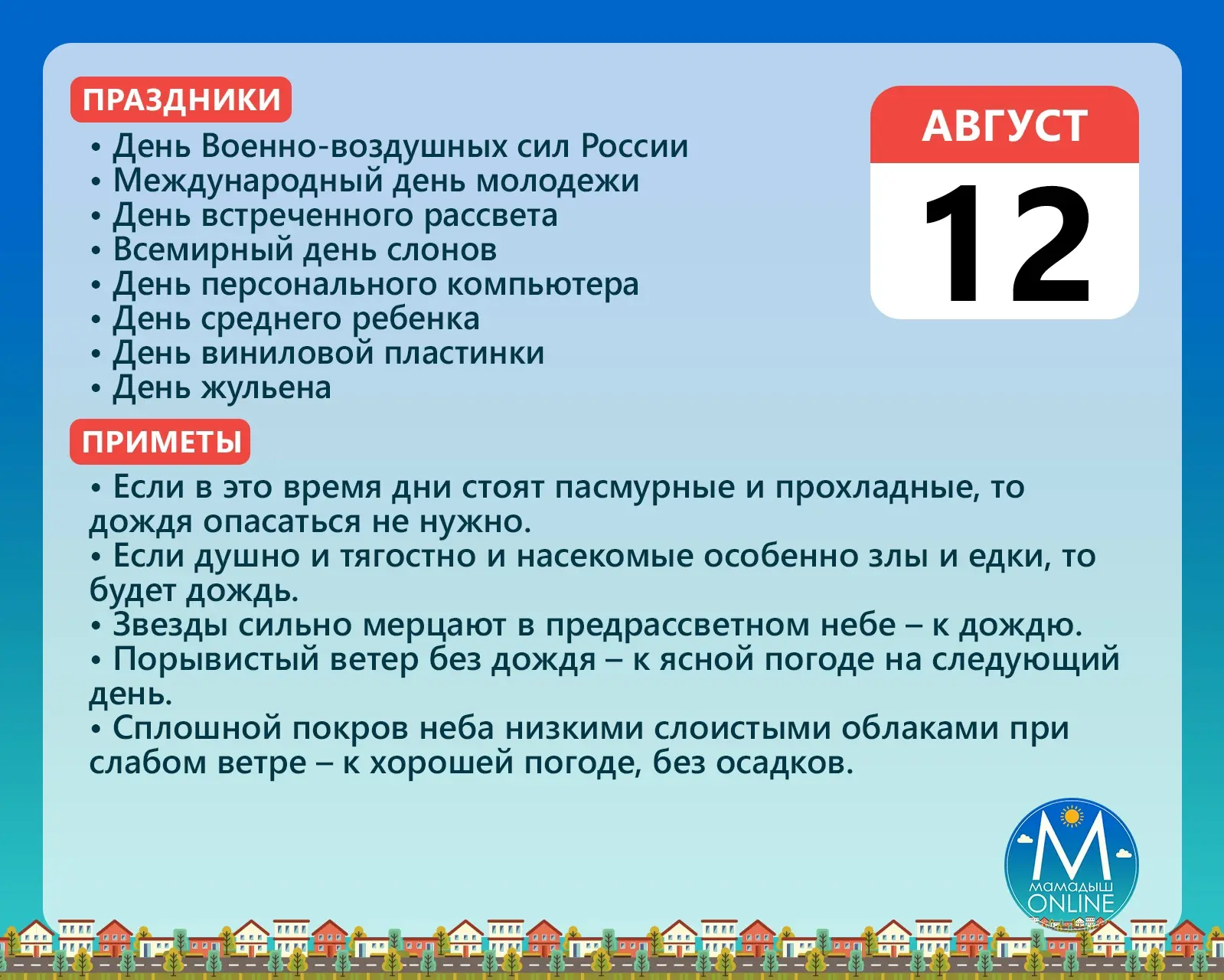 ПРАЗДНИКИ

• День Военно-воздушных сил России
• Международный день молодежи
• День встреченного рассвета
• Всемирный день слонов
• День персонального компьютера
• День среднего ребенка
• День виниловой пластинки
• День жульена

АВГУСТ
12

ПРИМЕТЫ

• Если в это время дни стоят пасмурные и прохладные, то дождя опасаться не нужно.
• Если душно и тягостно и насекомые особенно злы и едки, то будет дождь.
• Звезды сильно мерцают в предрассветном небе – к дождю.
• Порывистый ветер без дождя – к ясной погоде на следующий день.
• Сплошной покров неба низкими слоистыми облаками при слабом ветре – к хорошей погоде, без осадков.

М
МАМАДЫШ
ONLINE